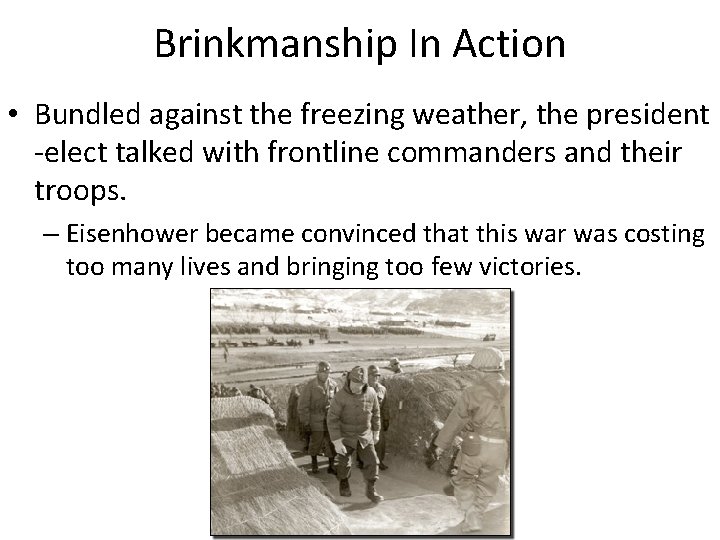 Brinkmanship In Action

• Bundled against the freezing weather, the president -elect talked with frontline commanders and their troops.

– Eisenhower became convinced that this war was costing too many lives and bringing too few victories.